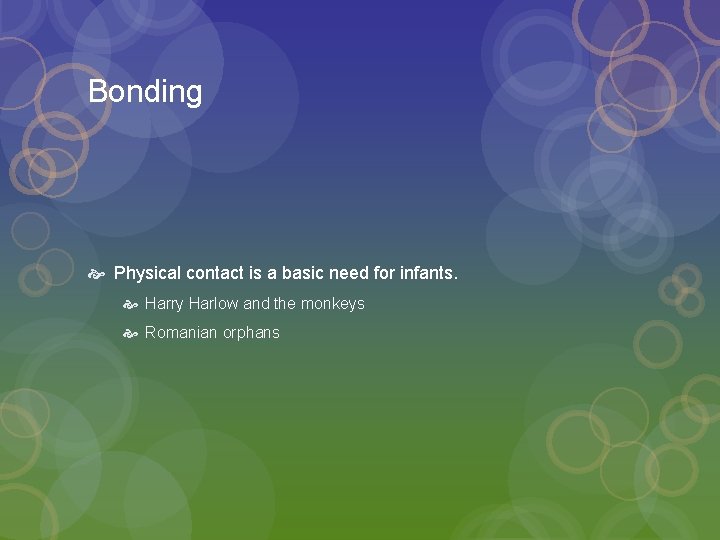 Bonding

Physical contact is a basic need for infants.

Harry Harlow and the monkeys

Romanian orphans